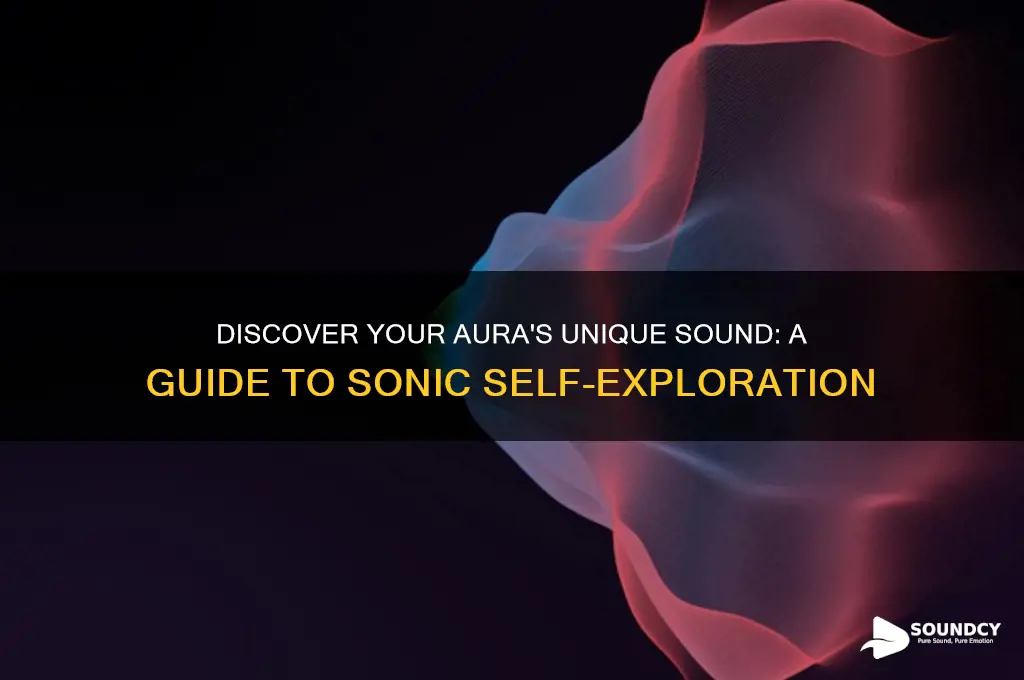 DISCOVER YOUR AURA'S UNIQUE SOUND: A GUIDE TO SONIC SELF-EXPLORATION

SOUNDCY
Pure Sound, Pure Emotion